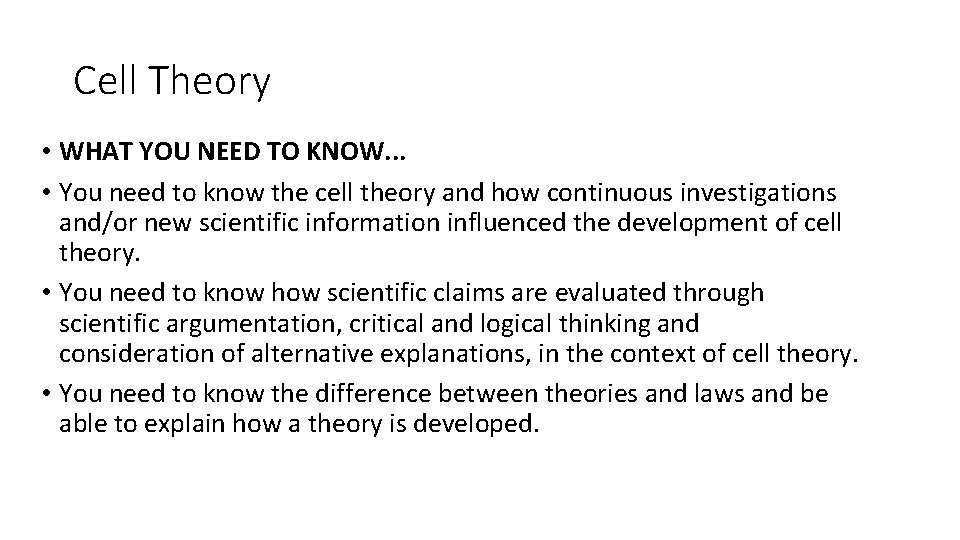 Cell Theory

• WHAT YOU NEED TO KNOW...

• You need to know the cell theory and how continuous investigations and/or new scientific information influenced the development of cell theory.

• You need to know how scientific claims are evaluated through scientific argumentation, critical and logical thinking and consideration of alternative explanations, in the context of cell theory.

• You need to know the difference between theories and laws and be able to explain how a theory is developed.